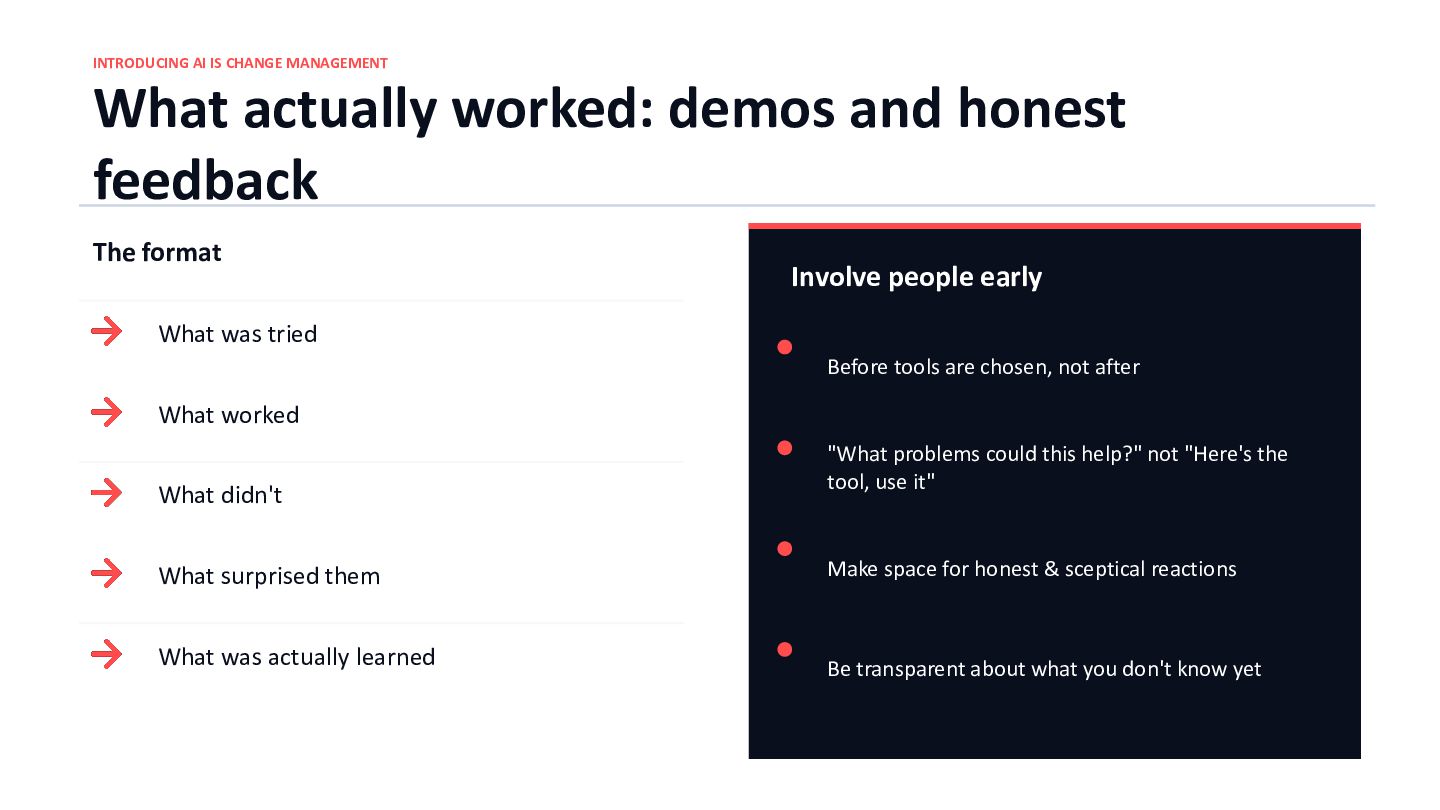 INTRODUCING AI IS CHANGE MANAGEMENT

What actually worked: demos and honest feedback

The format

→ What was tried

→ What worked

→ What didn't

→ What surprised them

→ What was actually learned

Involve people early

• Before tools are chosen, not after

• "What problems could this help?" not "Here's the tool, use it"

• Make space for honest & sceptical reactions

• Be transparent about what you don't know yet